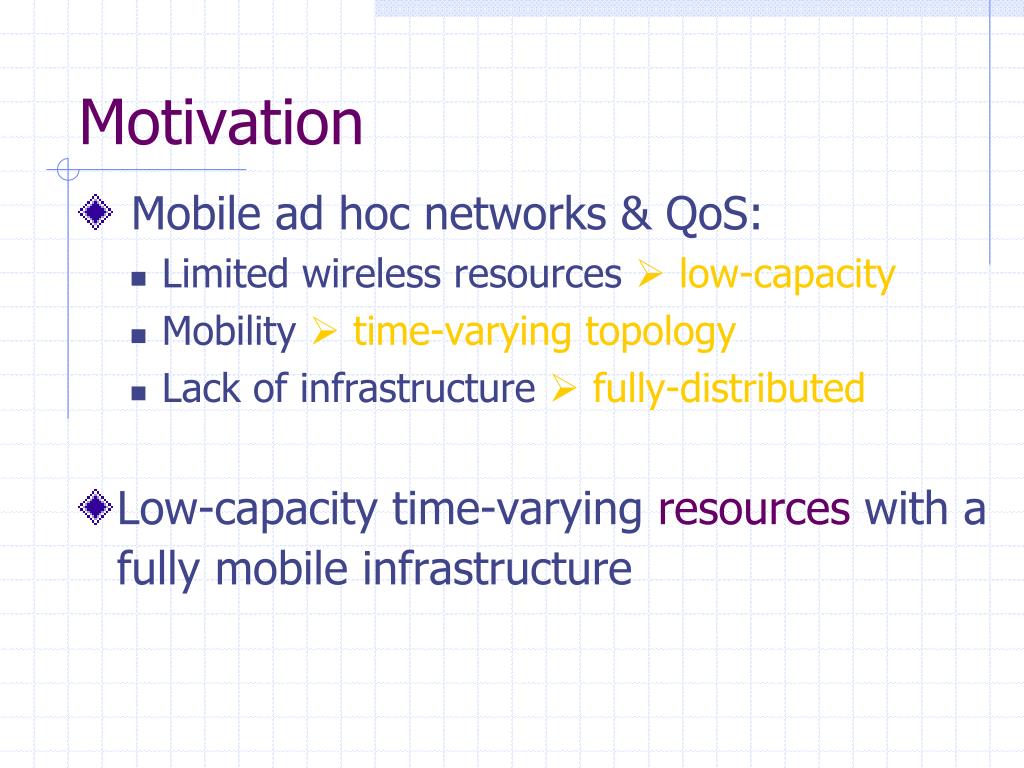 Motivation

Mobile ad hoc networks & QoS:

Limited wireless resources ➢ low-capacity

Mobility ➢ time-varying topology

Lack of infrastructure ➢ fully-distributed

Low-capacity time-varying resources with a fully mobile infrastructure